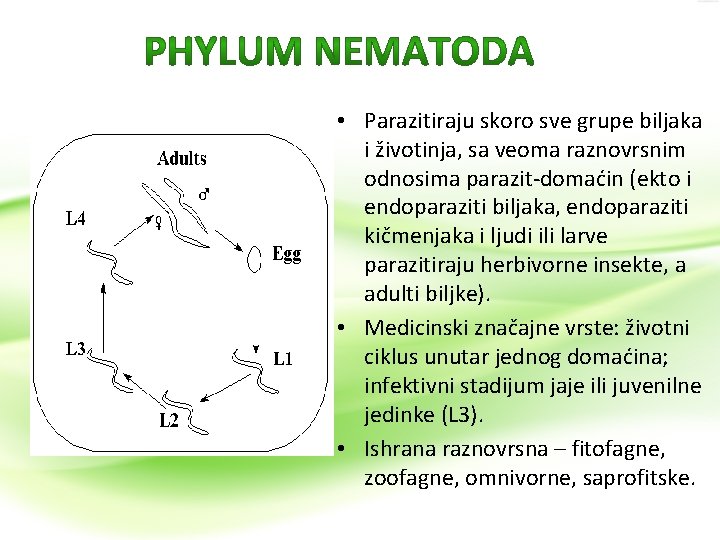 PHYLUM NEMATODA

Adults
♂
♀
L4
Egg
L3
L1
L2

• Parazitiraju skoro sve grupe biljaka i životinja, sa veoma raznovrsnim odnosima parazit-domaćin (ekto i endoparaziti biljaka, endoparaziti kičmenjaka i ljudi ili larve parazitiraju herbivorne insekte, a adulti biljke).

• Medicinski značajne vrste: životni ciklus unutar jednog domaćina; infektivni stadijum jaje ili juvenilne jedinke (L3).

• Ishrana raznovrsna – fitofagne, zoofagne, omnivorne, saprofitske.